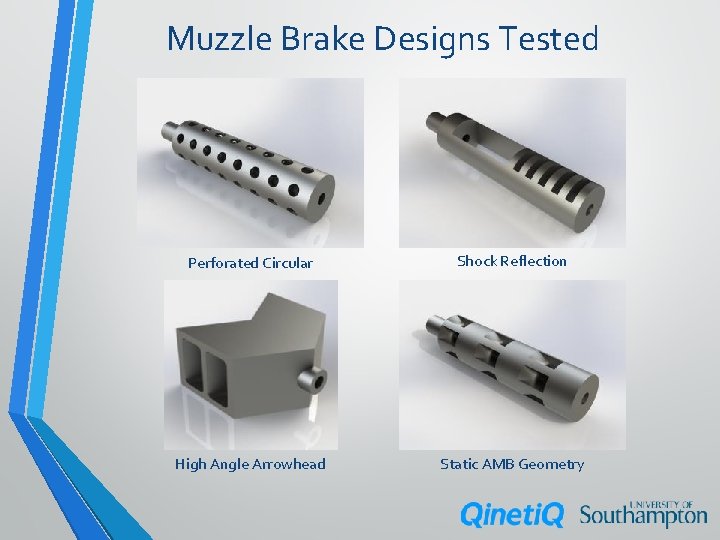 Muzzle Brake Designs Tested

Perforated Circular

Shock Reflection

High Angle Arrowhead

Static AMB Geometry

QinetiQ

UNIVERSITY OF
Southampton